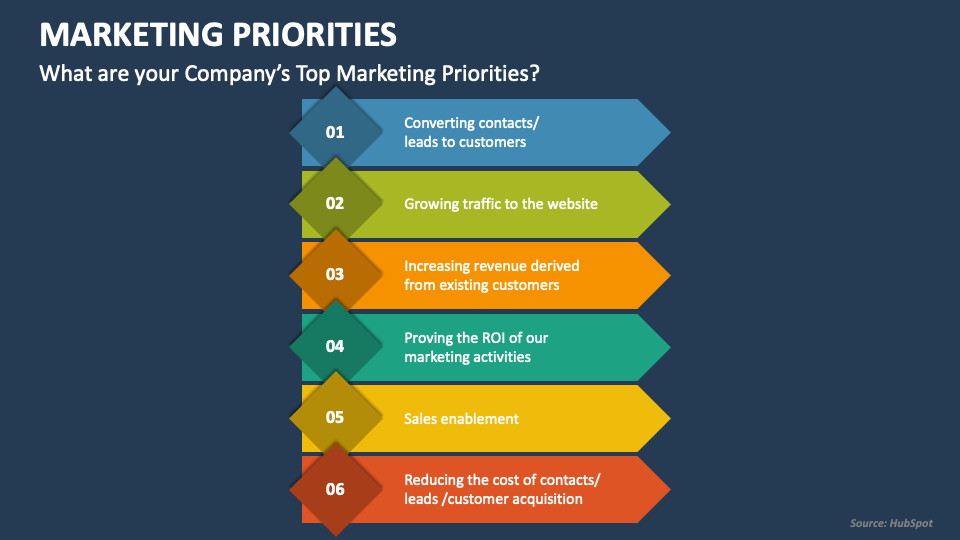 MARKETING PRIORITIES

What are your Company's Top Marketing Priorities?

01 Converting contacts/ leads to customers

02 Growing traffic to the website

03 Increasing revenue derived from existing customers

04 Proving the ROI of our marketing activities

05 Sales enablement

06 Reducing the cost of contacts/ leads /customer acquisition

Source: HubSpot